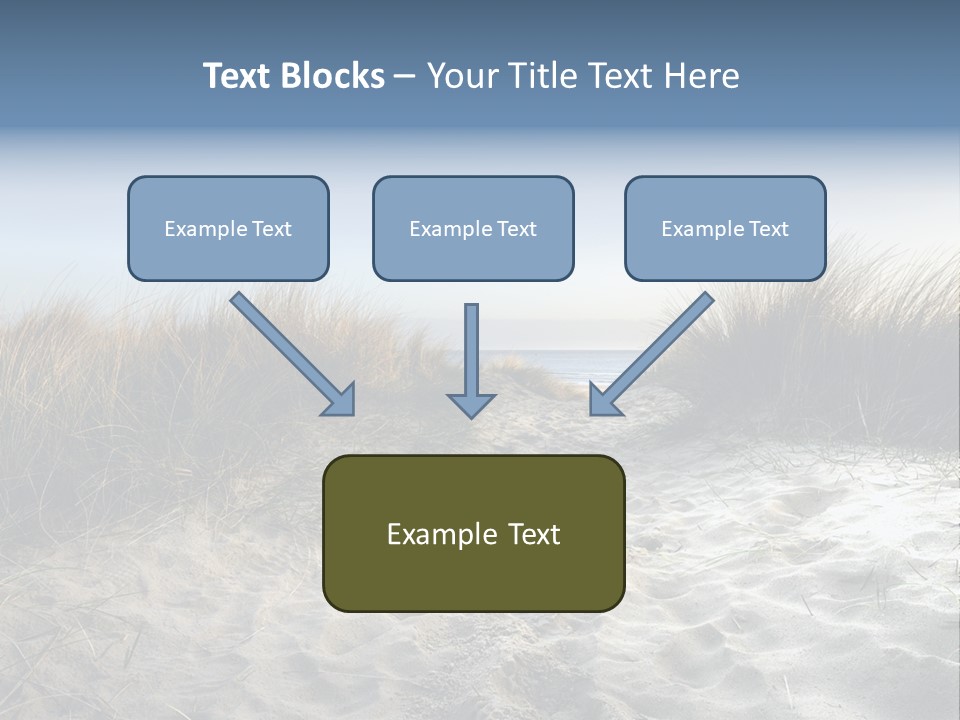 Text Blocks – Your Title Text Here

Example Text

Example Text

Example Text

Example Text